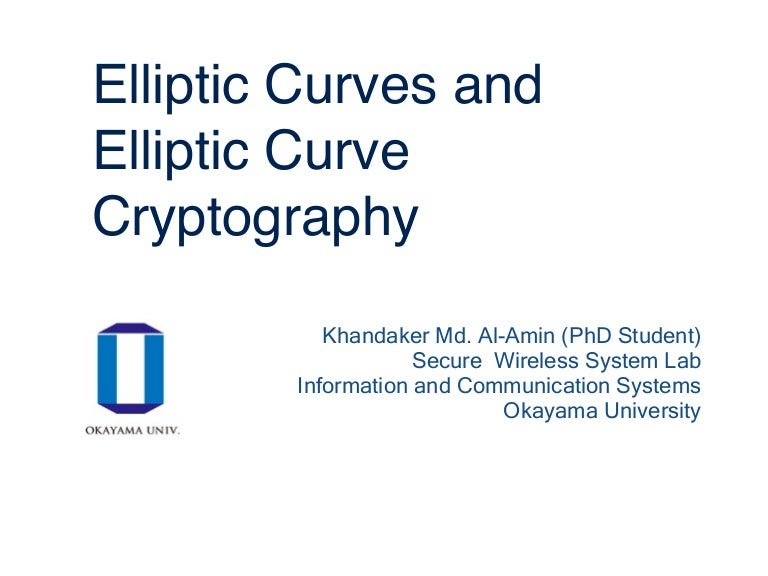 Elliptic Curves and Elliptic Curve Cryptography

OKAYAMA UNIV.

Khandaker Md. Al-Amin (PhD Student)
Secure Wireless System Lab
Information and Communication Systems
Okayama University